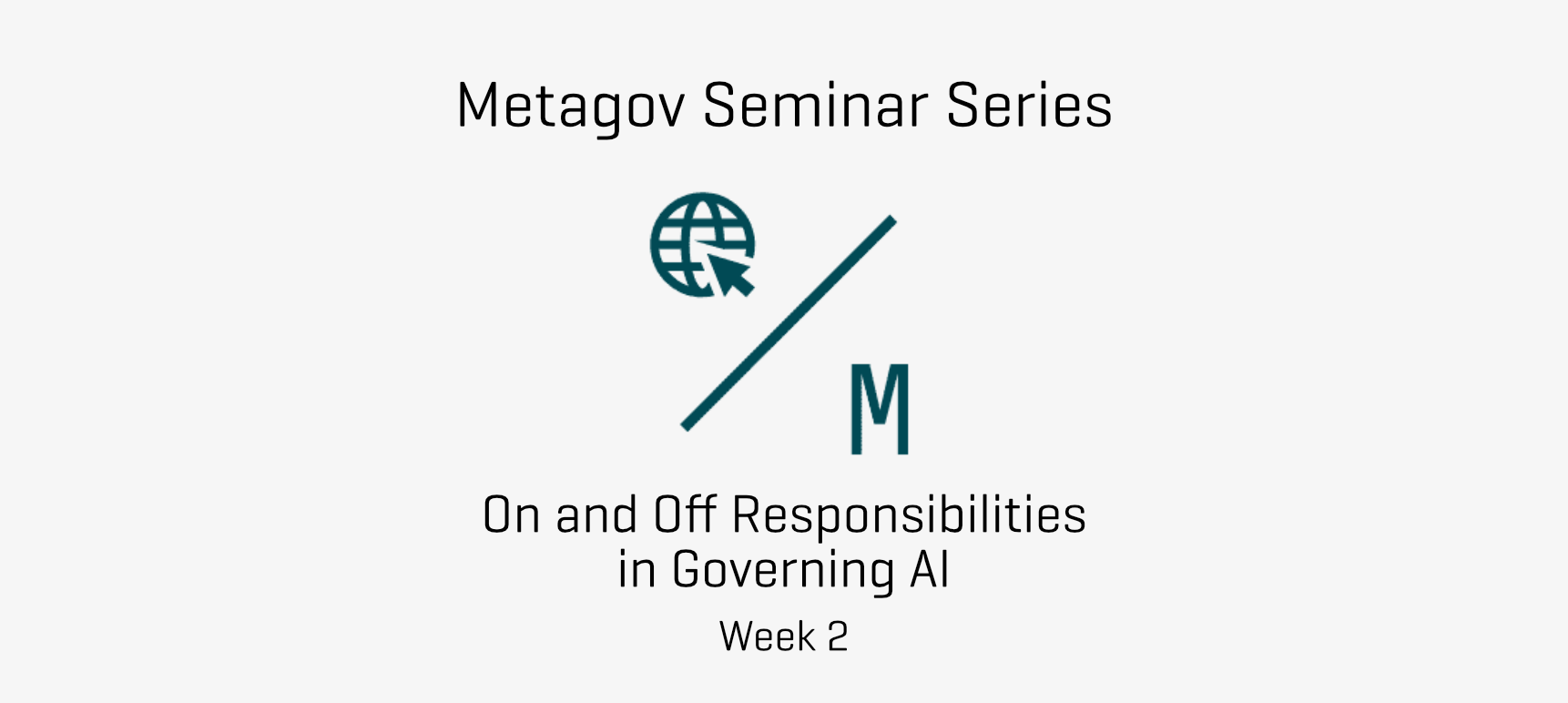 Metagov Seminar Series

M

On and Off Responsibilities in Governing AI

Week 2